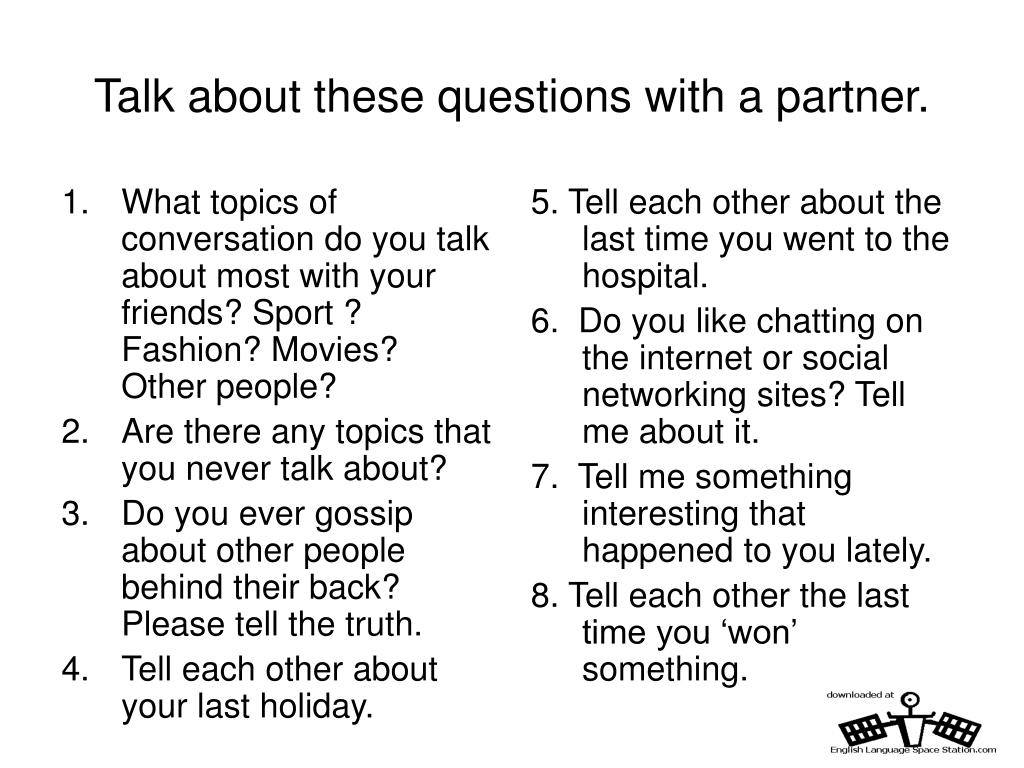 Talk about these questions with a partner.

1. What topics of conversation do you talk about most with your friends? Sport ? Fashion? Movies? Other people?
2. Are there any topics that you never talk about?
3. Do you ever gossip about other people behind their back? Please tell the truth.
4. Tell each other about your last holiday.

5. Tell each other about the last time you went to the hospital.
6. Do you like chatting on the internet or social networking sites? Tell me about it.
7. Tell me something interesting that happened to you lately.
8. Tell each other the last time you ‘won’ something.

downloaded at
English Language Space Station.com